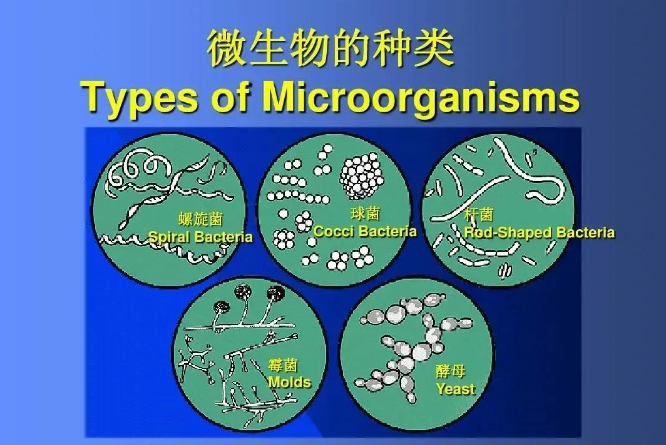 微生物的种类
Types of Microorganisms

螺旋菌
Spiral Bacteria

球菌
Cocci Bacteria

杆菌
Rod-Shaped Bacteria

霉菌
Molds

酵母
Yeast